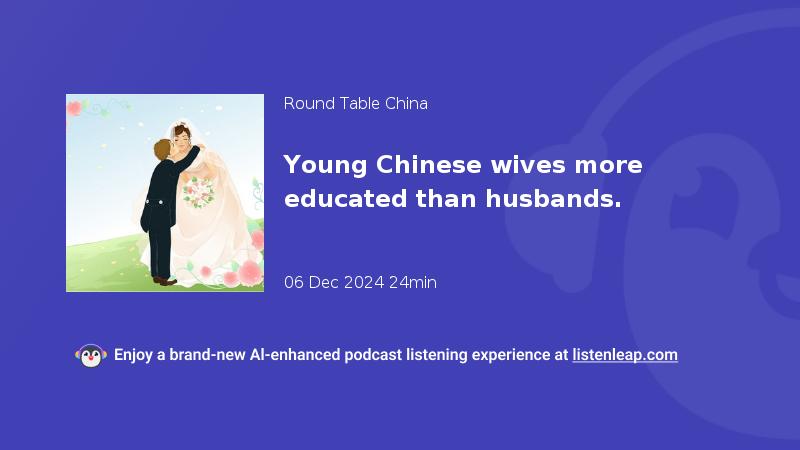 Round Table China

Young Chinese wives more educated than husbands.

06 Dec 2024 24min

Enjoy a brand-new AI-enhanced podcast listening experience at listenleap.com